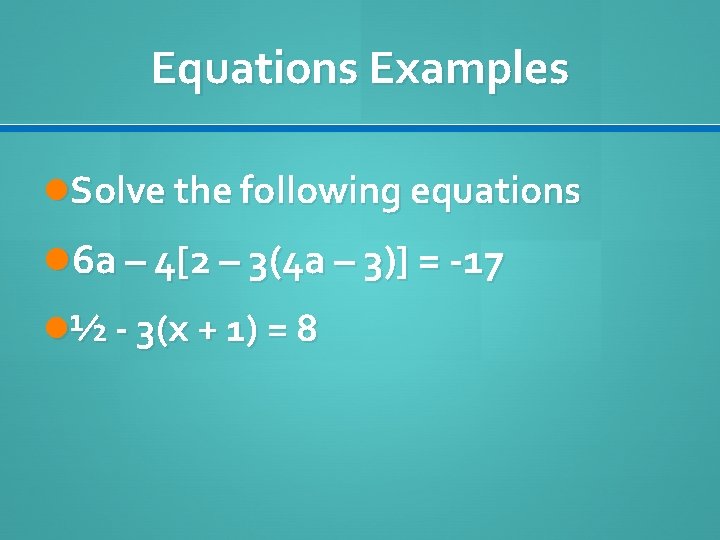 Equations Examples

Solve the following equations

$6a - 4[2 - 3(4a - 3)] = -17$

$\frac{1}{2} - 3(x + 1) = 8$